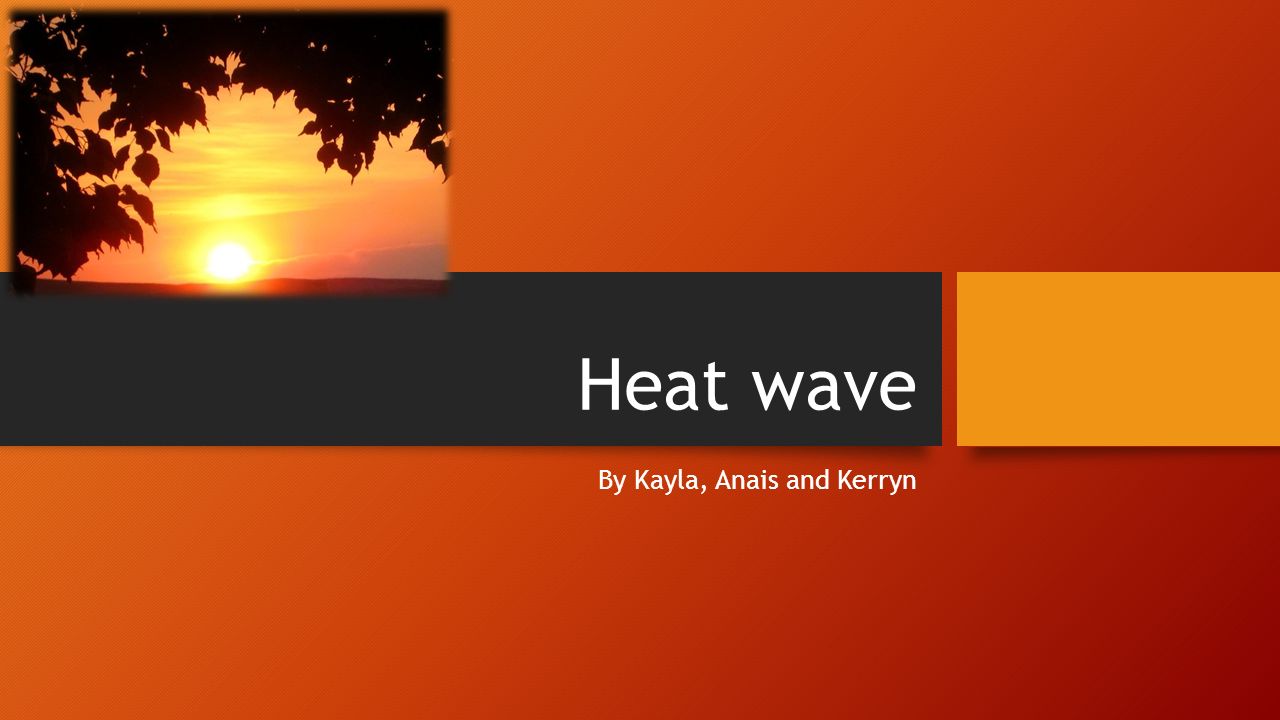 Heat wave

By Kayla, Anais and Kerryn